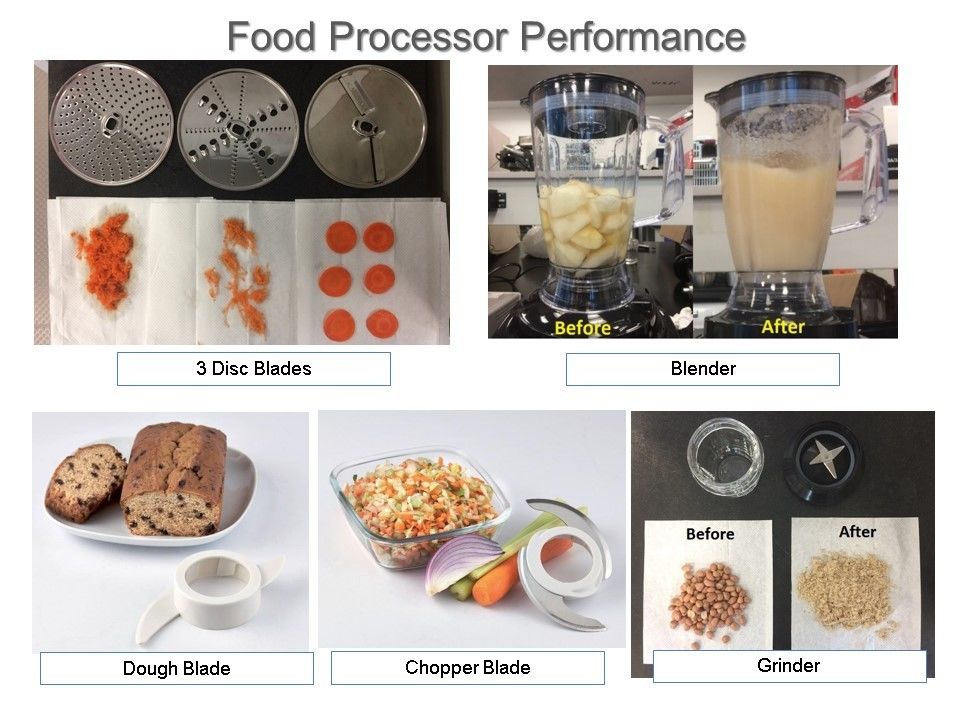 Food Processor Performance

3 Disc Blades

Before

After

Blender

Dough Blade

Chopper Blade

Before

After

Grinder